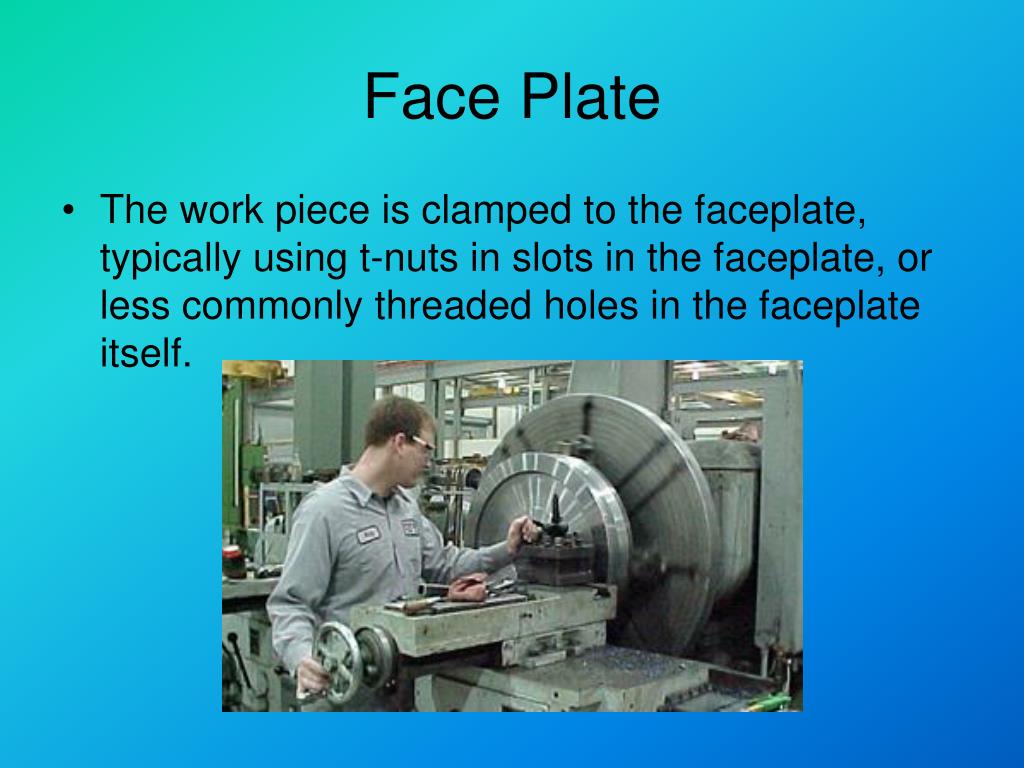 Face Plate

• The work piece is clamped to the faceplate, typically using t-nuts in slots in the faceplate, or less commonly threaded holes in the faceplate itself.